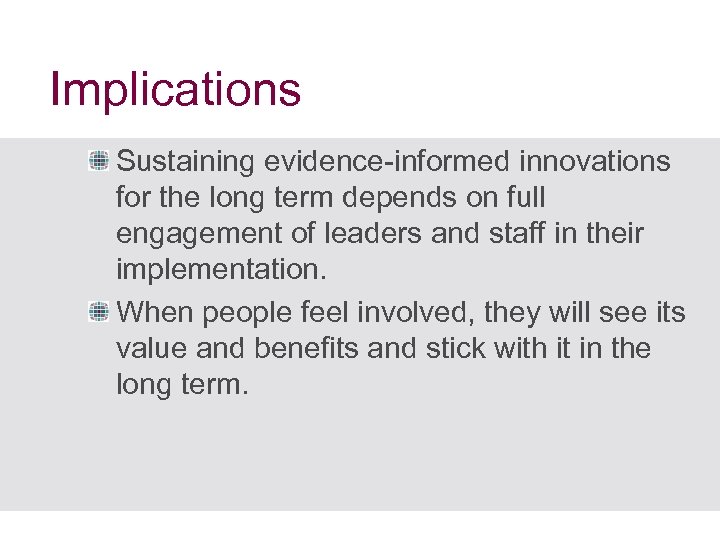 Implications

Sustaining evidence-informed innovations for the long term depends on full engagement of leaders and staff in their implementation.

When people feel involved, they will see its value and benefits and stick with it in the long term.